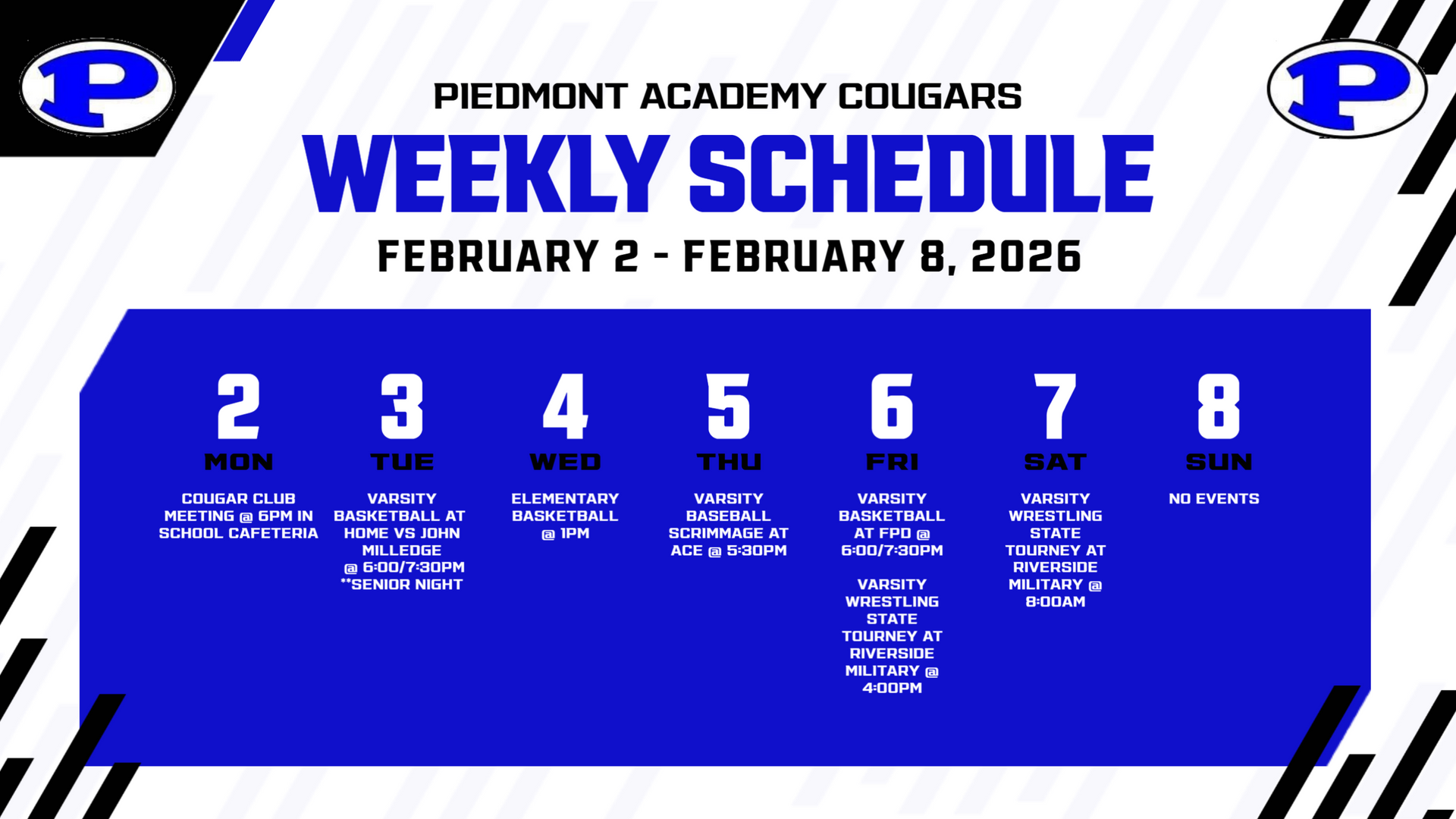 P

P

PIEDMONT ACADEMY COUGARS

WEEKLY SCHEDULE

FEBRUARY 2 - FEBRUARY 8, 2026

2
MON
COUGAR CLUB MEETING @ 6PM IN SCHOOL CAFETERIA

3
TUE
VARSITY BASKETBALL AT HOME VS JOHN MILLEDGE @ 6:00/7:30PM **SENIOR NIGHT

4
WED
ELEMENTARY BASKETBALL @ 1PM

5
THU
VARSITY BASEBALL SCRIMMAGE AT ACE @ 5:30PM

6
FRI
VARSITY BASKETBALL AT FPD @ 6:00/7:30PM

VARSITY WRESTLING STATE TOURNEY AT RIVERSIDE MILITARY @ 4:00PM

7
SAT
VARSITY WRESTLING STATE TOURNEY AT RIVERSIDE MILITARY @ 8:00AM

8
SUN
NO EVENTS